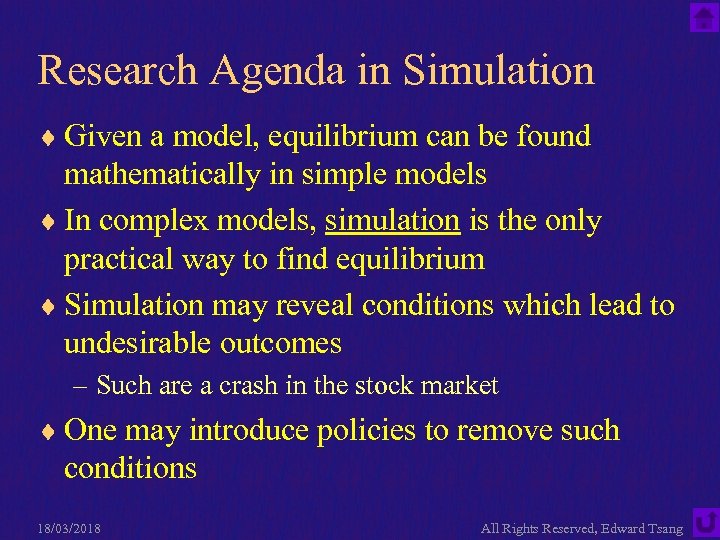 Research Agenda in Simulation

♦ Given a model, equilibrium can be found mathematically in simple models

♦ In complex models, simulation is the only practical way to find equilibrium

♦ Simulation may reveal conditions which lead to undesirable outcomes

– Such are a crash in the stock market

♦ One may introduce policies to remove such conditions

18/03/2018

All Rights Reserved, Edward Tsang